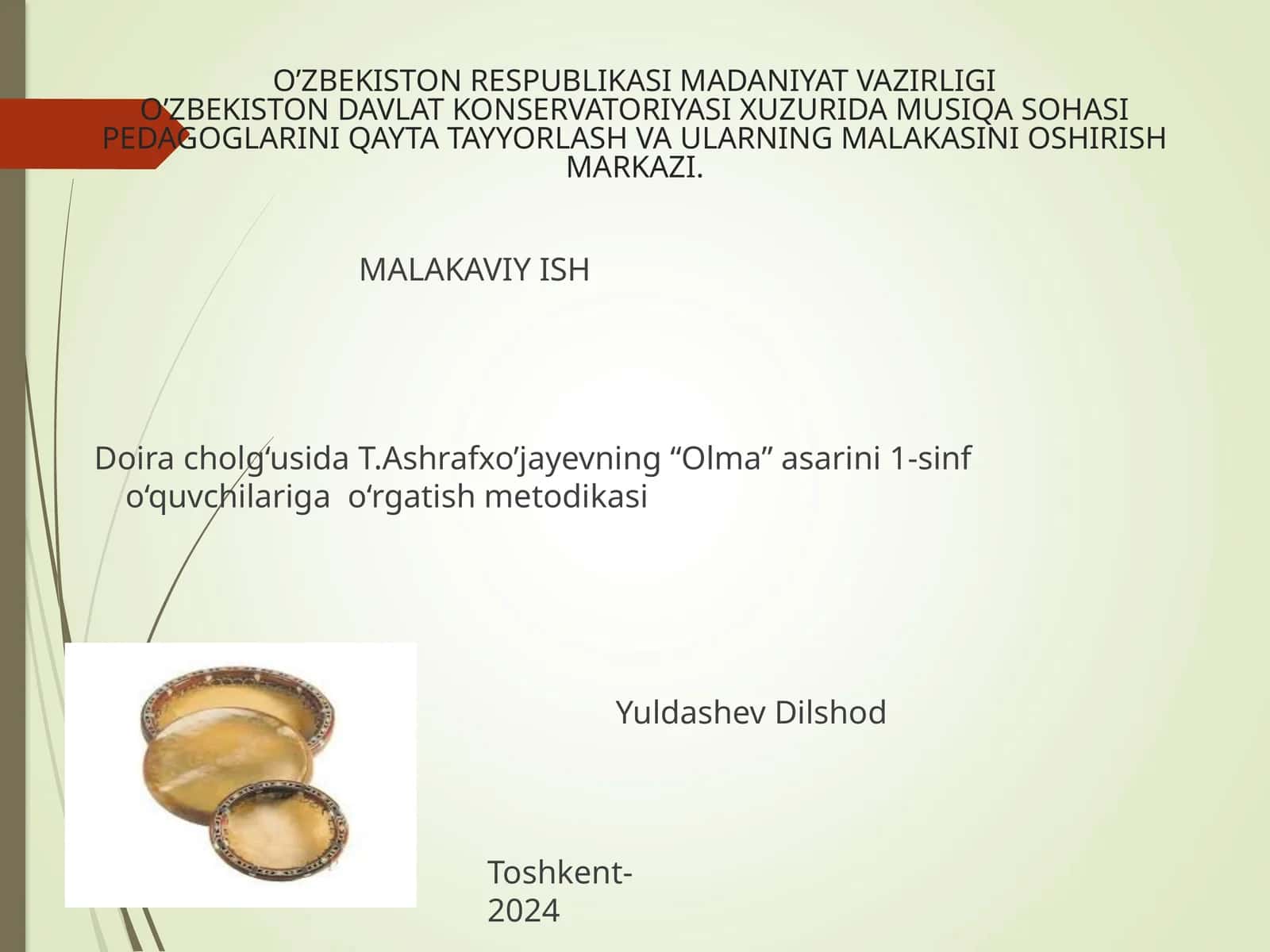 O’ZBEKISTON RESPUBLIKASI MADANIYAT VAZIRLIGI
O’ZBEKISTON DAVLAT KONSERVATORIYASI XUZURIDA MUSIQA SOHASI PEDAGOGLARINI QAYTA TAYYORLASH VA ULARNING MALAKASINI OSHIRISH MARKAZI.

MALAKAVIY ISH

Doira cholg‘usida T.Ashrafxo’jayevning “Olma” asarini 1-sinf o‘quvchilariga o‘rgatish metodikasi

Yuldashev Dilshod

Toshkent-2024